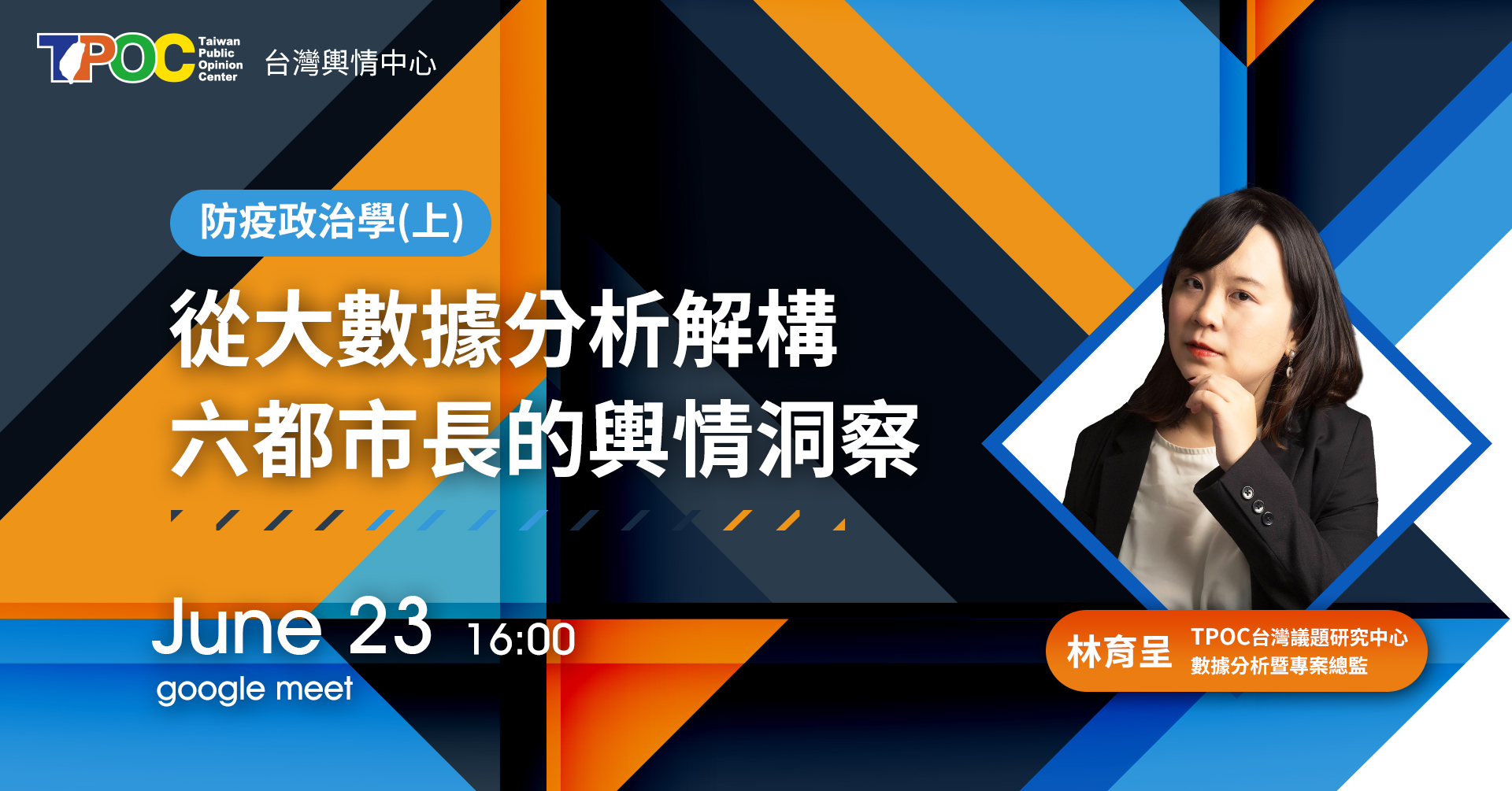 TPOC Taiwan Public Opinion Center 台灣輿情中心

防疫政治學(上)

從大數據分析解構
六都市長的輿情洞察

June 23 16:00
google meet

林育呈 TPOC台灣議題研究中心 數據分析暨專案總監